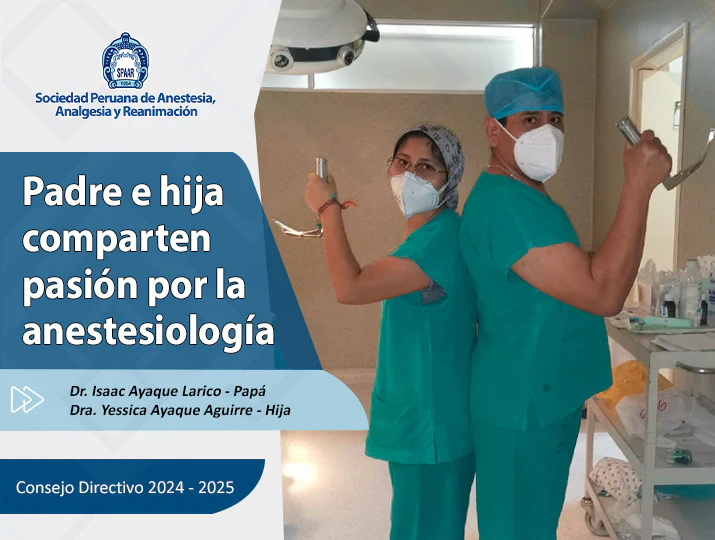 SPAAR
1954

Sociedad Peruana de Anestesia, Analgesia y Reanimación

Padre e hija comparten pasión por la anestesiología

Dr. Isaac Ayaque Larico - Papá
Dra. Yessica Ayaque Aguirre - Hija

Consejo Directivo 2024 - 2025